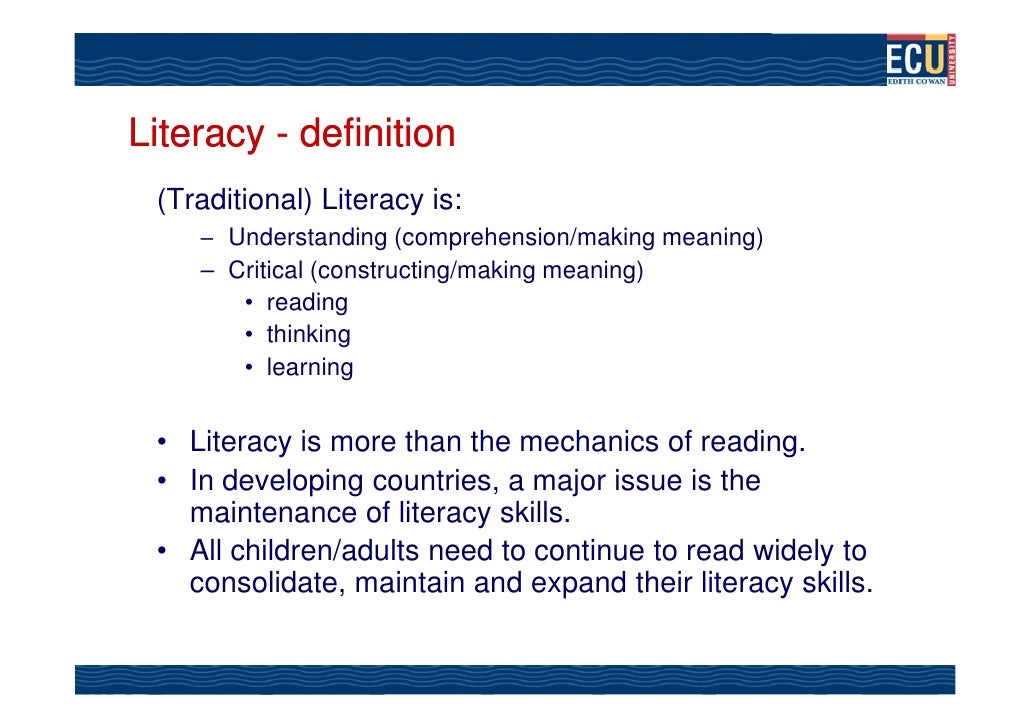 ECU
EDITH COWAN
UNIVERSITY

Literacy - definition

(Traditional) Literacy is:
– Understanding (comprehension/making meaning)
– Critical (constructing/making meaning)
• reading
• thinking
• learning

• Literacy is more than the mechanics of reading.
• In developing countries, a major issue is the maintenance of literacy skills.
• All children/adults need to continue to read widely to consolidate, maintain and expand their literacy skills.